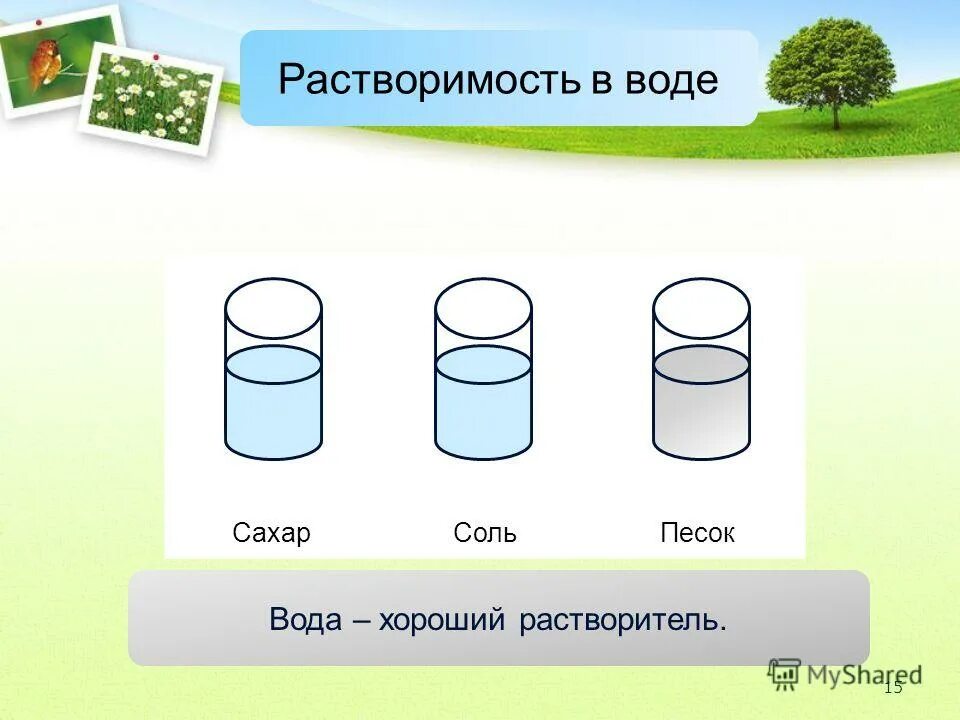 Растворимость в воде

Сахар Соль Песок

Вода – хороший растворитель.

MyShared

15